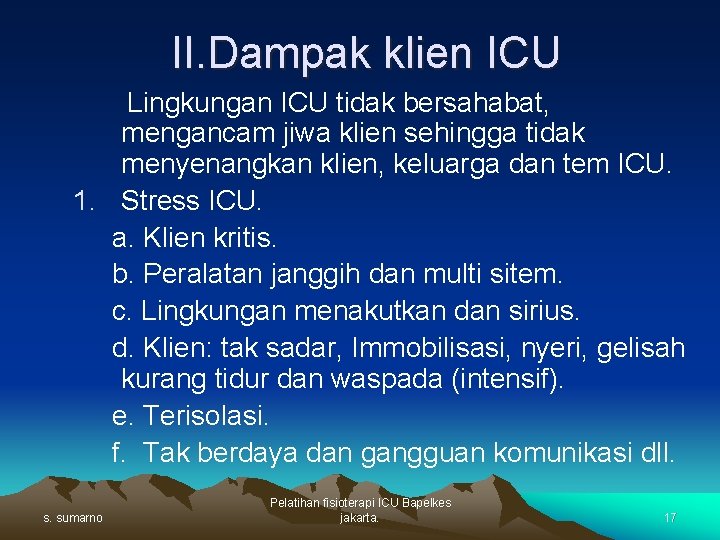 II.Dampak klien ICU

Lingkungan ICU tidak bersahabat, mengancam jiwa klien sehingga tidak menyenangkan klien, keluarga dan tem ICU.

1. Stress ICU.

a. Klien kritis.

b. Peralatan janggih dan multi sitem.

c. Lingkungan menakutkan dan sirius.

d. Klien: tak sadar, Immobilisasi, nyeri, gelisah kurang tidur dan waspada (intensif).

e. Terisolasi.

f. Tak berdaya dan gangguan komunikasi dll.

s. sumarno

Pelatihan fisioterapi ICU Bapelkes jakarta.

17